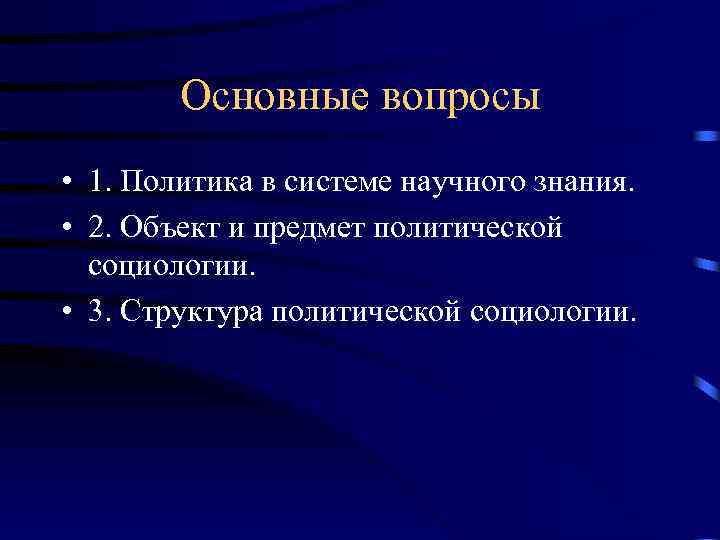 Основные вопросы

• 1. Политика в системе научного знания.
• 2. Объект и предмет политической социологии.
• 3. Структура политической социологии.